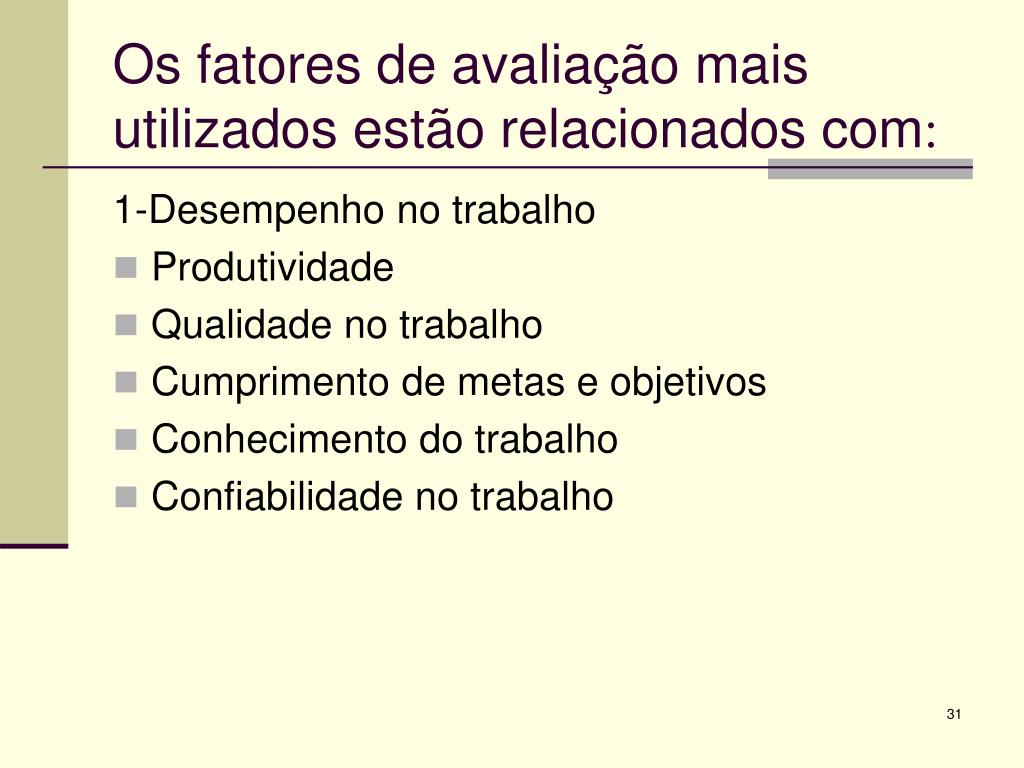 Os fatores de avaliação mais utilizados estão relacionados com:

1-Desempenho no trabalho
- Produtividade
- Qualidade no trabalho
- Cumprimento de metas e objetivos
- Conhecimento do trabalho
- Confiabilidade no trabalho

31